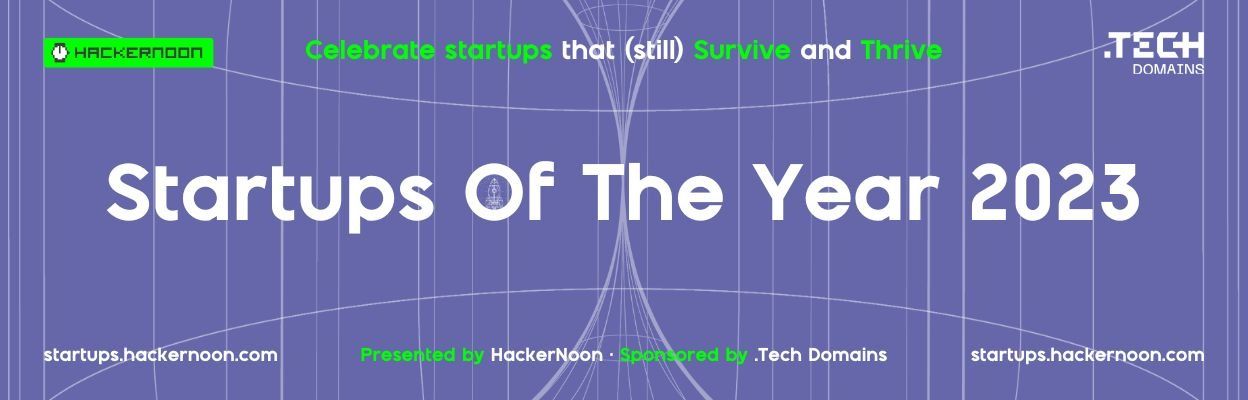 HACKERNOON

Celebrate startups that (still) Survive and Thrive

.TECH
DOMAINS

Startups Of The Year 2023

startups.hackernoon.com

Presented by HackerNoon · Sponsored by .Tech Domains

startups.hackernoon.com